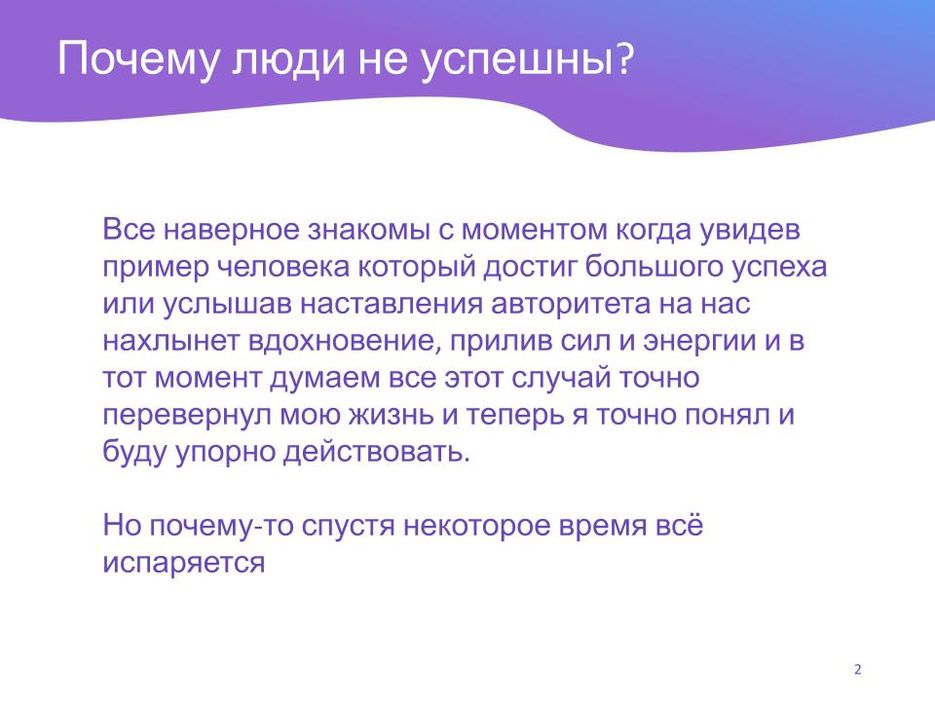 Почему люди не успешны?

Все наверное знакомы с моментом когда увидев пример человека который достиг большого успеха или услышав наставления авторитета на нас нахлынет вдохновение, прилив сил и энергии и в тот момент думаем все этот случай точно перевернул мою жизнь и теперь я точно понял и буду упорно действовать.

Но почему-то спустя некоторое время всё испаряется

2